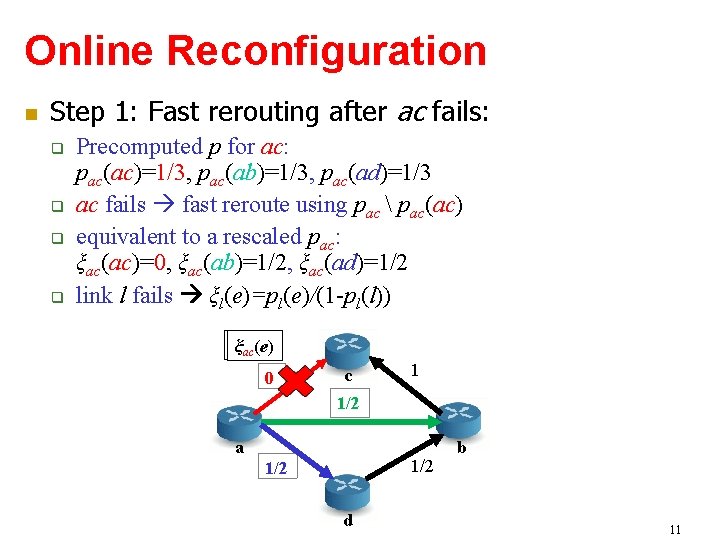 Online Reconfiguration

Step 1: Fast rerouting after $ac$ fails:

Precomputed $p$ for $ac$: $p_{ac}(ac)=1/3$, $p_{ac}(ab)=1/3$, $p_{ac}(ad)=1/3$

$ac$ fails → fast reroute using $p_{ac} \setminus p_{ac}(ac)$

equivalent to a rescaled $p_{ac}$: $\xi_{ac}(ac)=0$, $\xi_{ac}(ab)=1/2$, $\xi_{ac}(ad)=1/2$

link $l$ fails → $\xi_l(e)=p_l(e)/(1-p_l(l))$

$\xi_{ac}(e)$

0

c

1

1/2

a

b

1/2

1/2

d

11